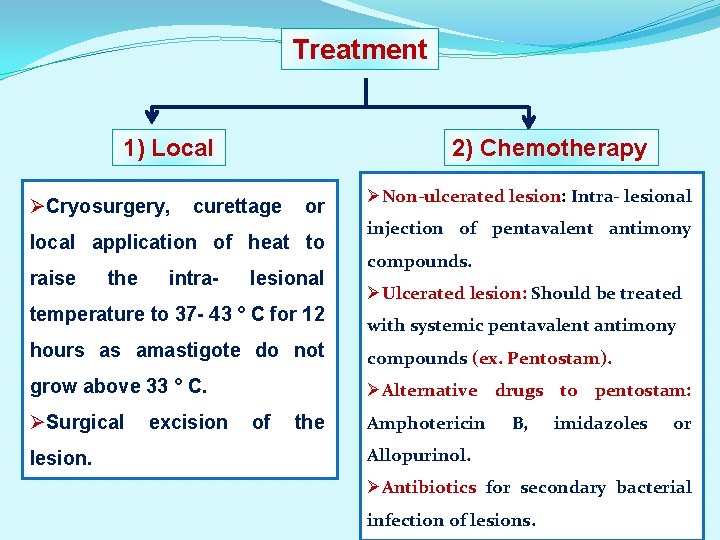 Treatment

1) Local

➢Cryosurgery, curettage or local application of heat to raise the intra- lesional temperature to 37- 43 ° C for 12 hours as amastigote do not grow above 33 ° C.

➢Surgical excision of the lesion.

2) Chemotherapy

➢Non-ulcerated lesion: Intra- lesional injection of pentavalent antimony compounds.

➢Ulcerated lesion: Should be treated with systemic pentavalent antimony compounds (ex. Pentostam).

➢Alternative drugs to pentostam: Amphotericin B, imidazoles or Allopurinol.

➢Antibiotics for secondary bacterial infection of lesions.